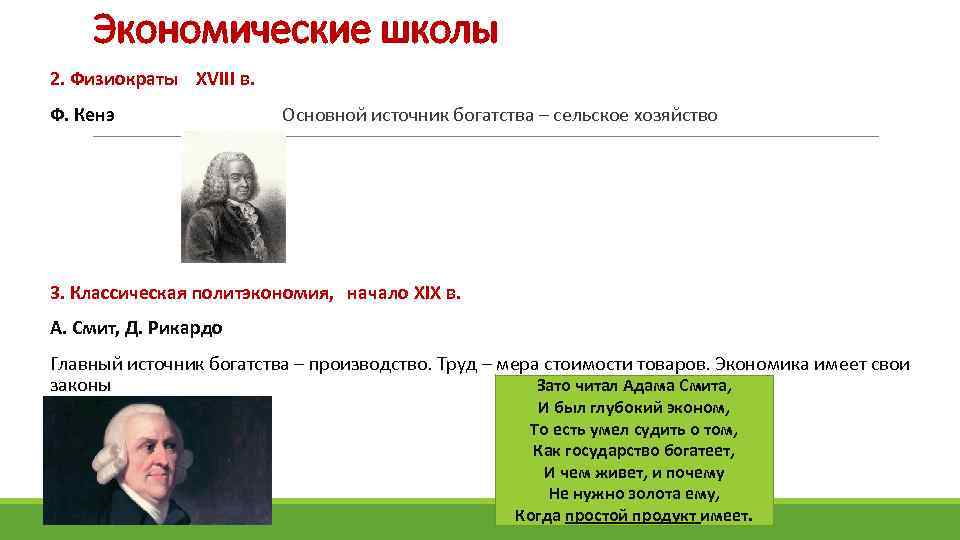 Экономические школы

2. Физиократы XVIII в.

Ф. Кенэ

Основной источник богатства – сельское хозяйство

3. Классическая политэкономия, начало XIX в.

А. Смит, Д. Рикардо

Главный источник богатства – производство. Труд – мера стоимости товаров. Экономика имеет свои законы

Зато читал Адама Смита,
И был глубокий эконом,
То есть умел судить о том,
Как государство богатеет,
И чем живет, и почему
Не нужно золота ему,
Когда простой продукт имеет.